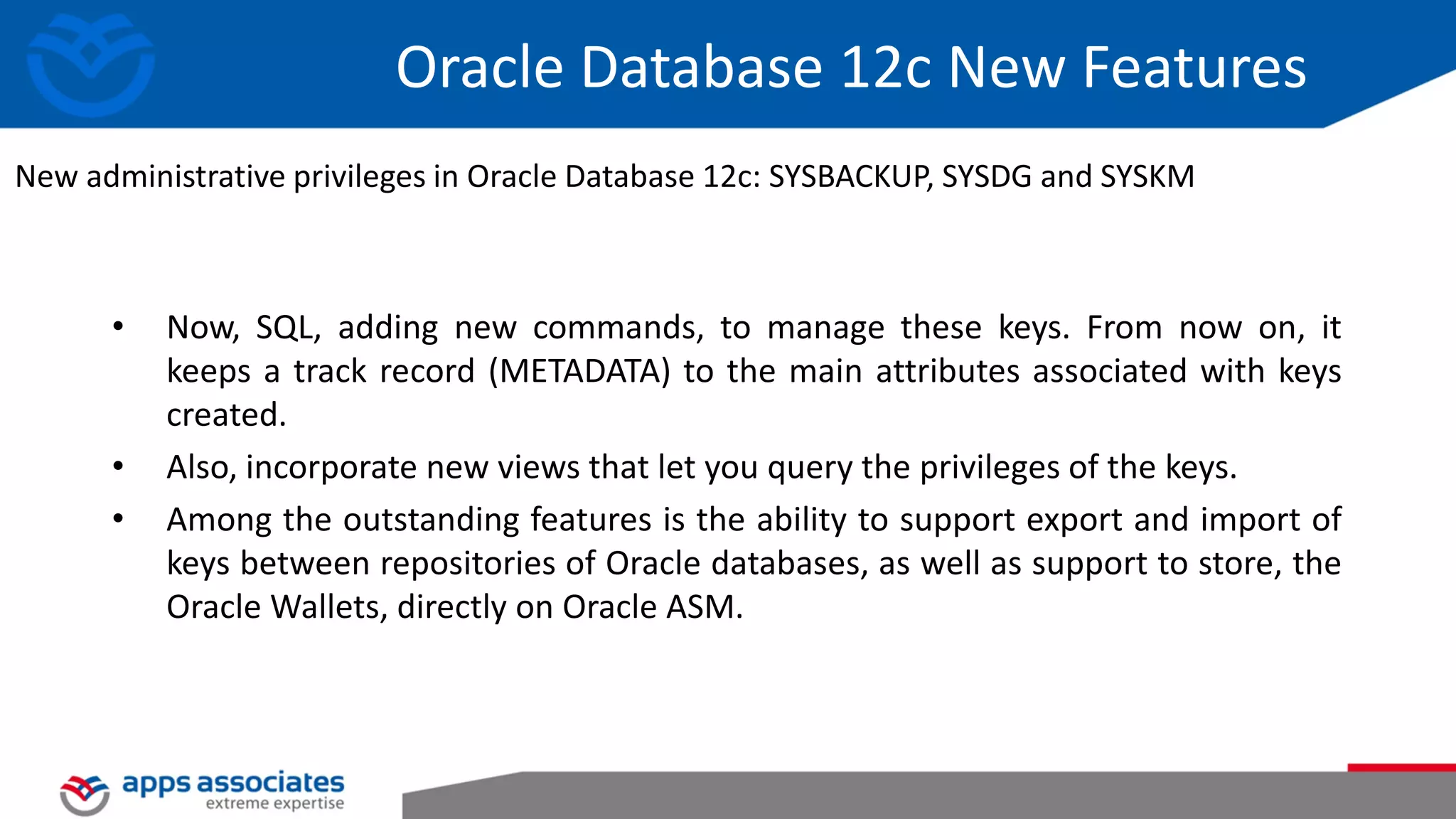 Oracle Database 12c New Features

New administrative privileges in Oracle Database 12c: SYSBACKUP, SYSDG and SYSKM

• Now, SQL, adding new commands, to manage these keys. From now on, it keeps a track record (METADATA) to the main attributes associated with keys created.

• Also, incorporate new views that let you query the privileges of the keys.

• Among the outstanding features is the ability to support export and import of keys between repositories of Oracle databases, as well as support to store, the Oracle Wallets, directly on Oracle ASM.

apps associates
extreme expertise